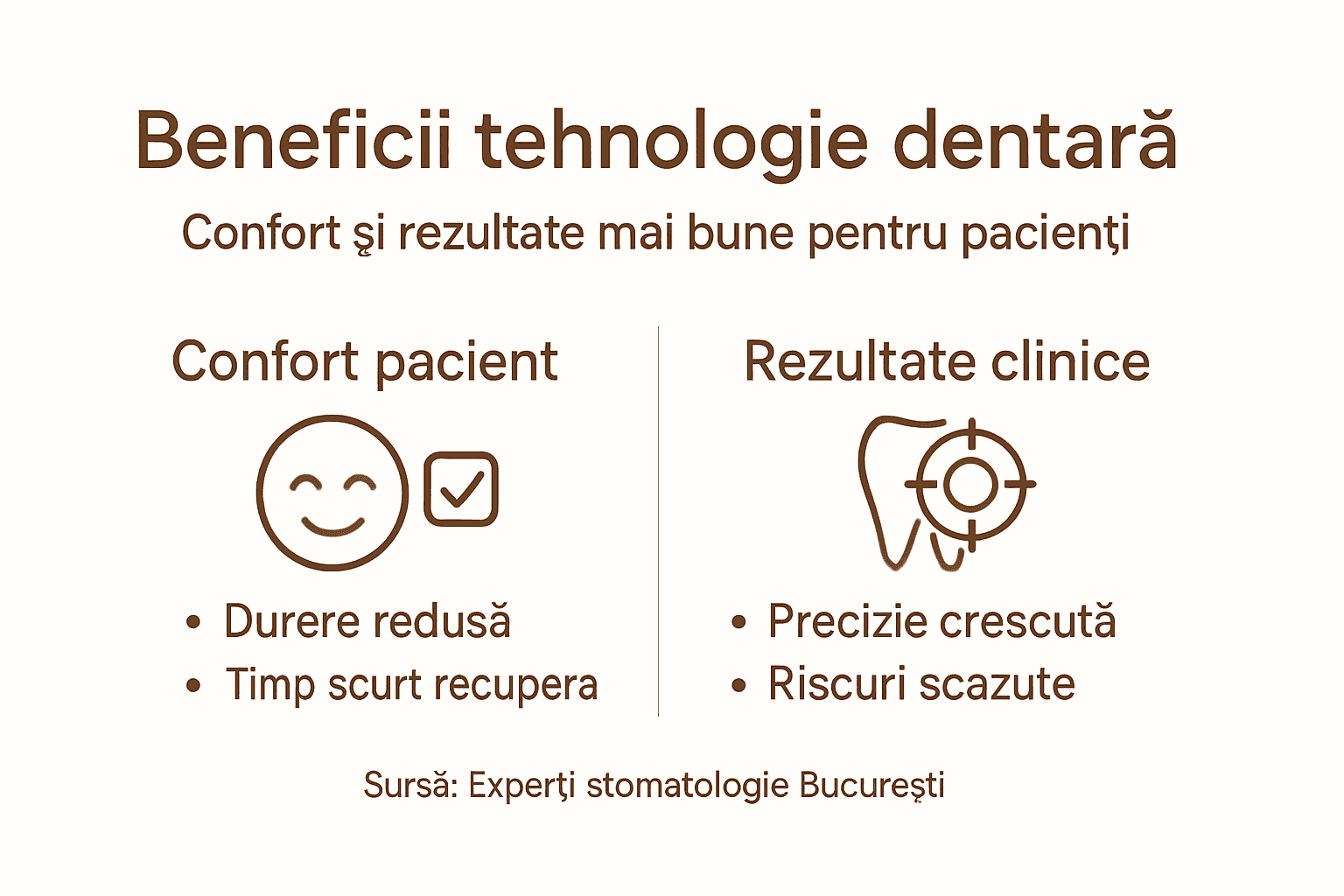 Beneficii tehnologie dentară

Confort şi rezultate mai bune pentru pacienţi

Confort pacient

• Durere redusă
• Timp scurt recupera

Rezultate clinice

• Precizie crescută
• Riscuri scazute

Sursă: Experţi stomatologie Bucureşti